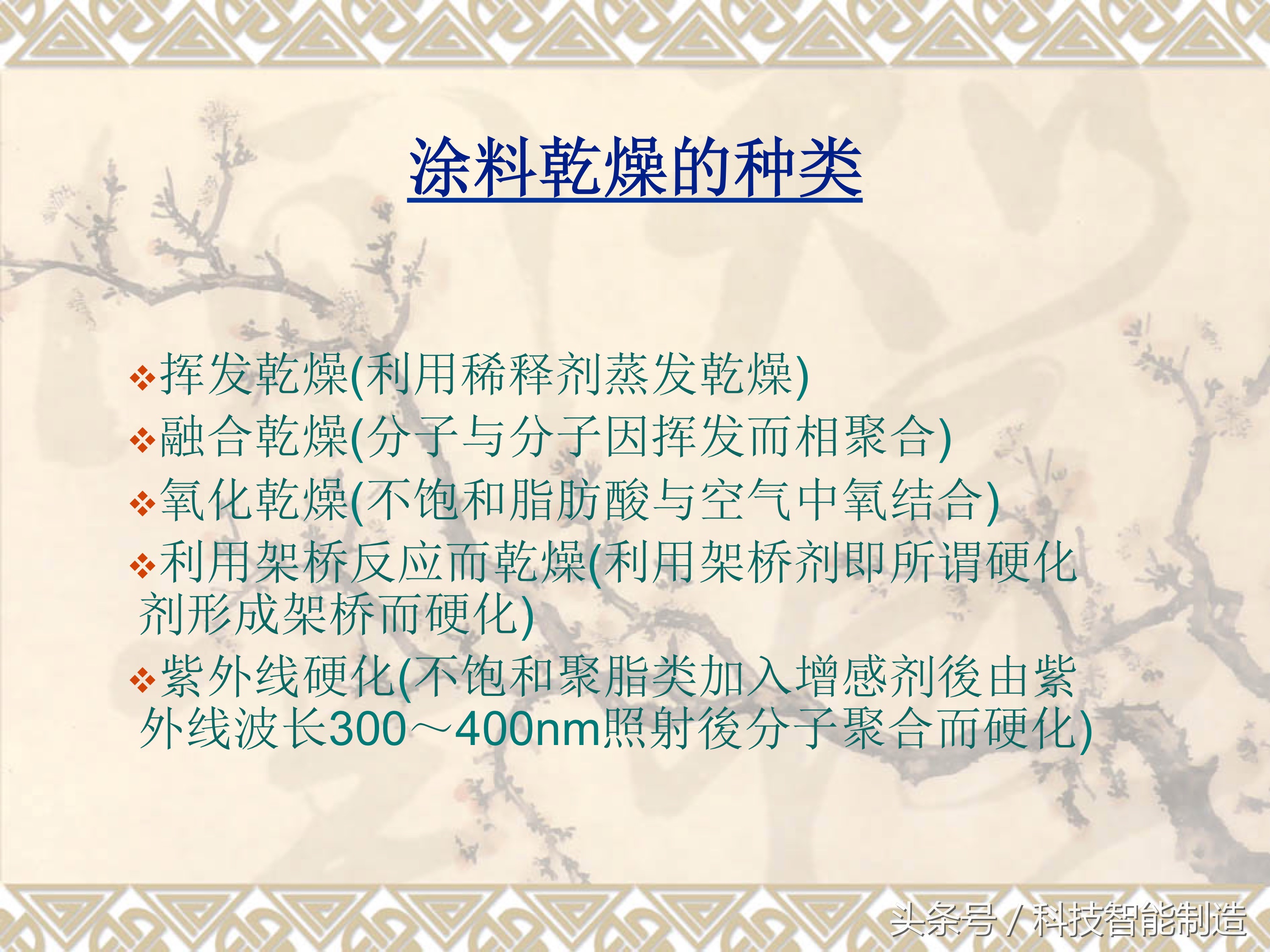 涂料乾燥的种类

❖挥发乾燥(利用稀释剂蒸发乾燥)
❖融合乾燥(分子与分子因挥发而相聚合)
❖氧化乾燥(不饱和脂肪酸与空气中氧结合)
❖利用架桥反应而乾燥(利用架桥剂即所谓硬化剂形成架桥而硬化)
❖紫外线硬化(不饱和聚脂类加入增感剂後由紫外线波长300～400nm照射後分子聚合而硬化)

头条号 / 科技智能制造